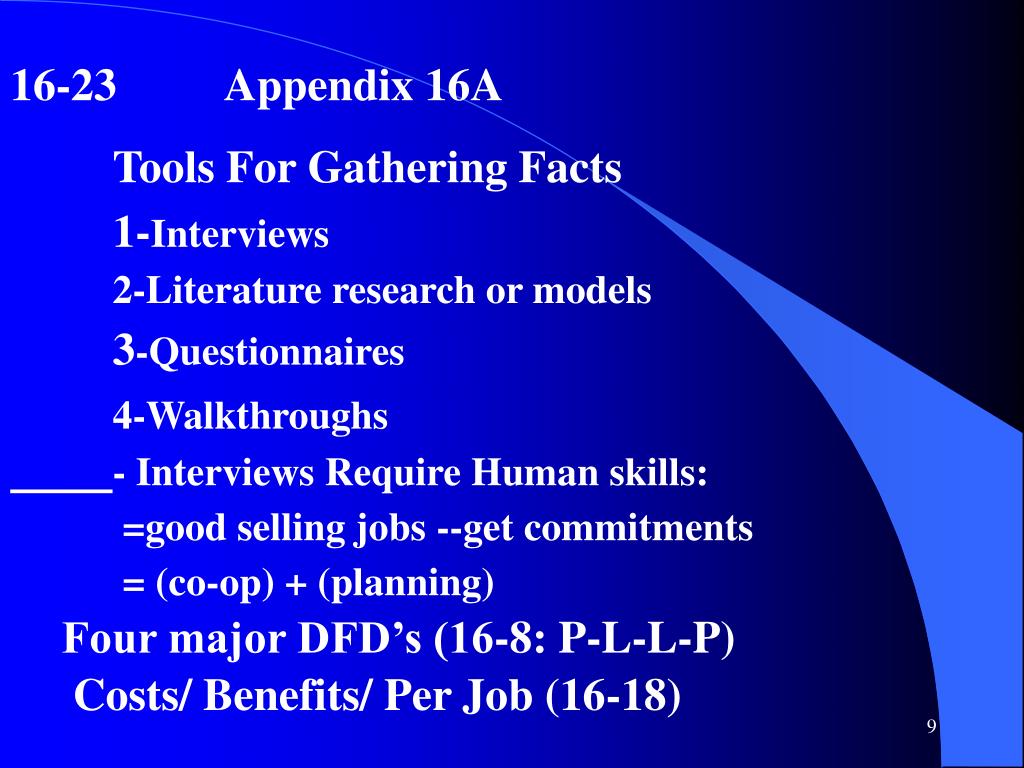 16-23 Appendix 16A

Tools For Gathering Facts

1-Interviews

2-Literature research or models

3-Questionnaires

4-Walkthroughs

_____- Interviews Require Human skills:

=good selling jobs --get commitments

= (co-op) + (planning)

Four major DFD’s (16-8: P-L-L-P)

Costs/ Benefits/ Per Job (16-18)

9